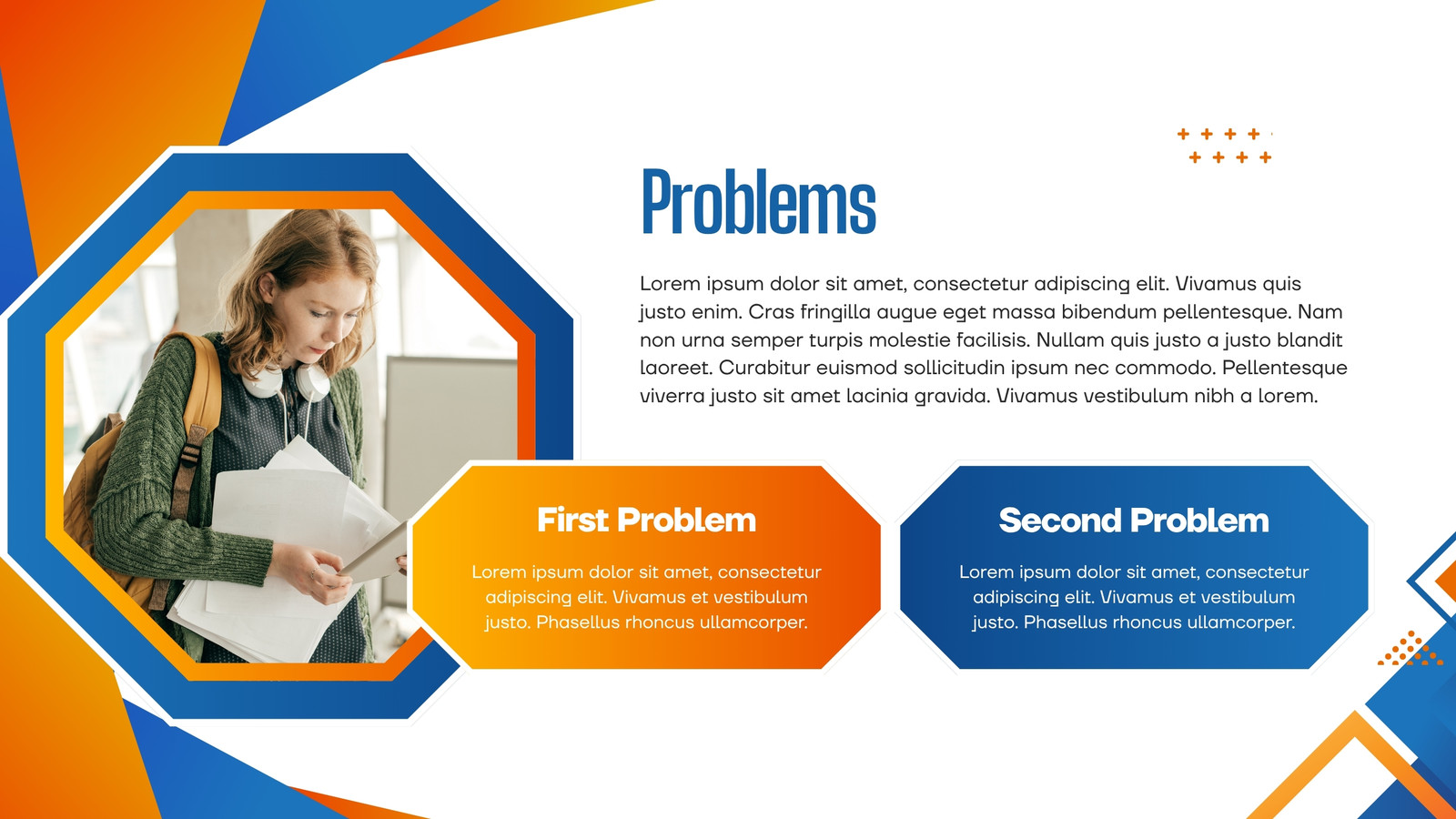 Problems

Lorem ipsum dolor sit amet, consectetur adipiscing elit. Vivamus quis justo enim. Cras fringilla augue eget massa bibendum pellentesque. Nam non urna semper turpis molestie facilisis. Nullam quis justo a justo blandit laoreet. Curabitur euismod sollicitudin ipsum nec commodo. Pellentesque viverra justo sit amet lacinia gravida. Vivamus vestibulum nibh a lorem.

First Problem

Lorem ipsum dolor sit amet, consectetur adipiscing elit. Vivamus et vestibulum justo. Phasellus rhoncus ullamcorper.

Second Problem

Lorem ipsum dolor sit amet, consectetur adipiscing elit. Vivamus et vestibulum justo. Phasellus rhoncus ullamcorper.